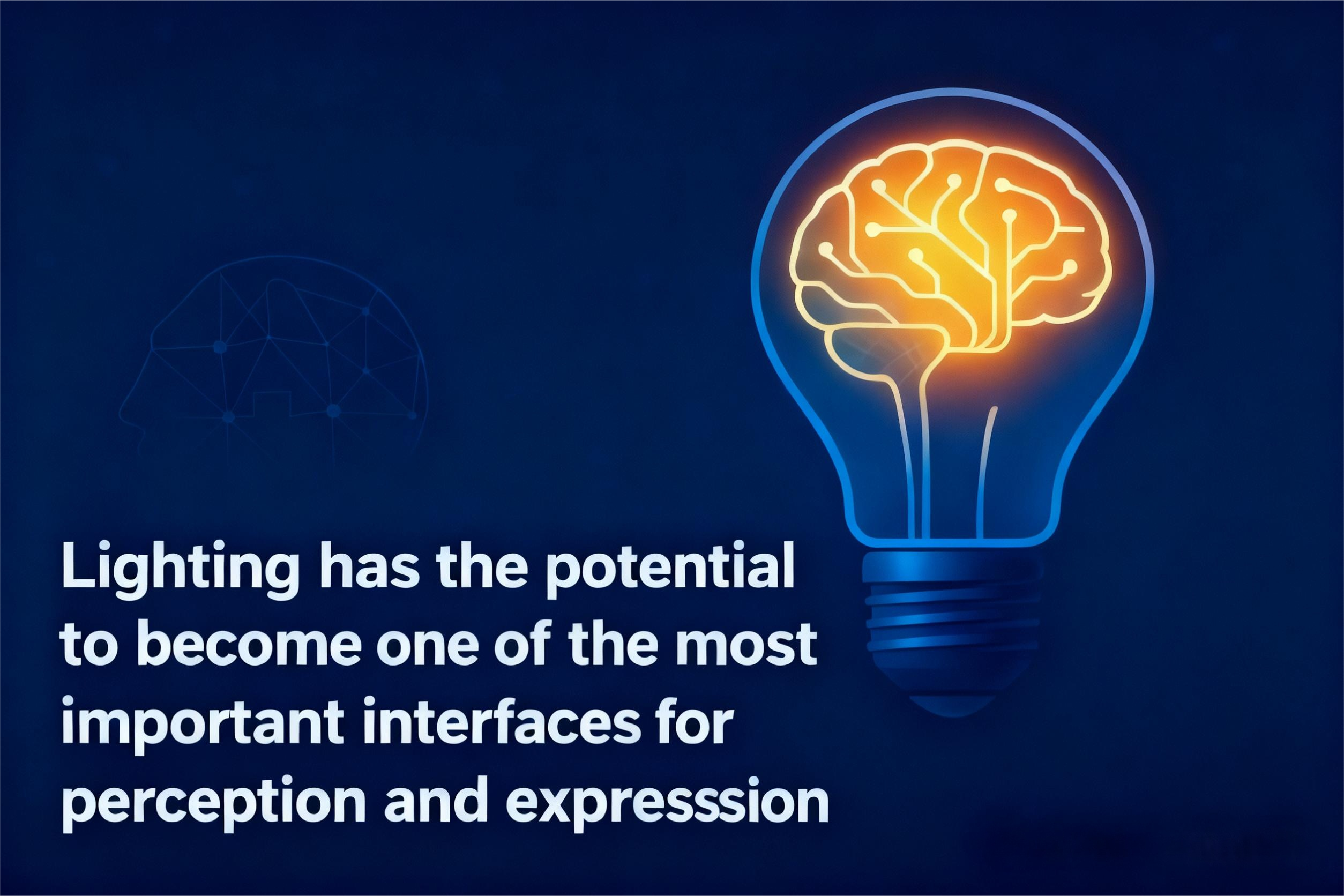 Lighting has the potential to become one of the most important interfaces for perception and expresssion